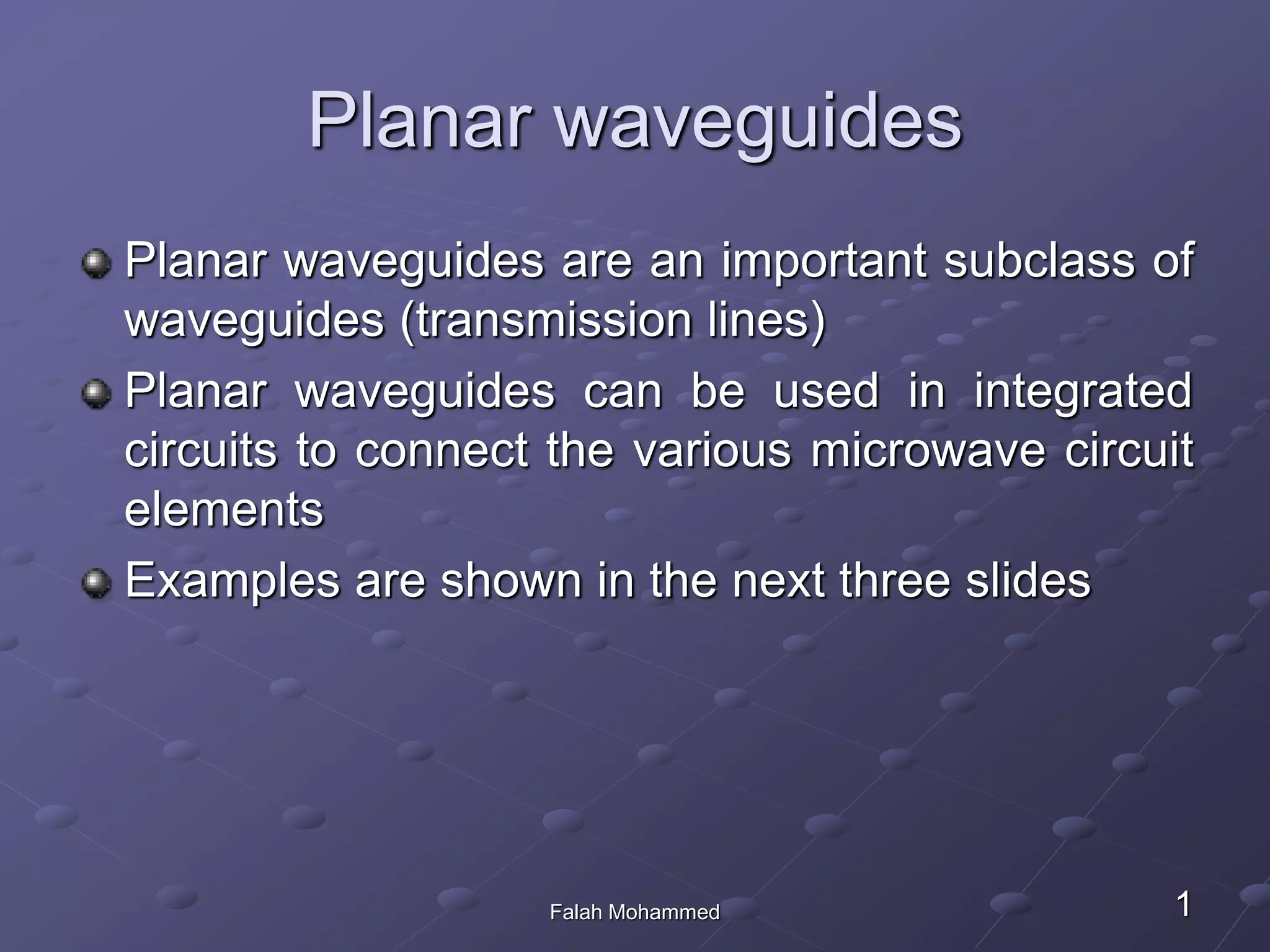 Planar waveguides

Planar waveguides are an important subclass of waveguides (transmission lines)

Planar waveguides can be used in integrated circuits to connect the various microwave circuit elements

Examples are shown in the next three slides

Falah Mohammed

1